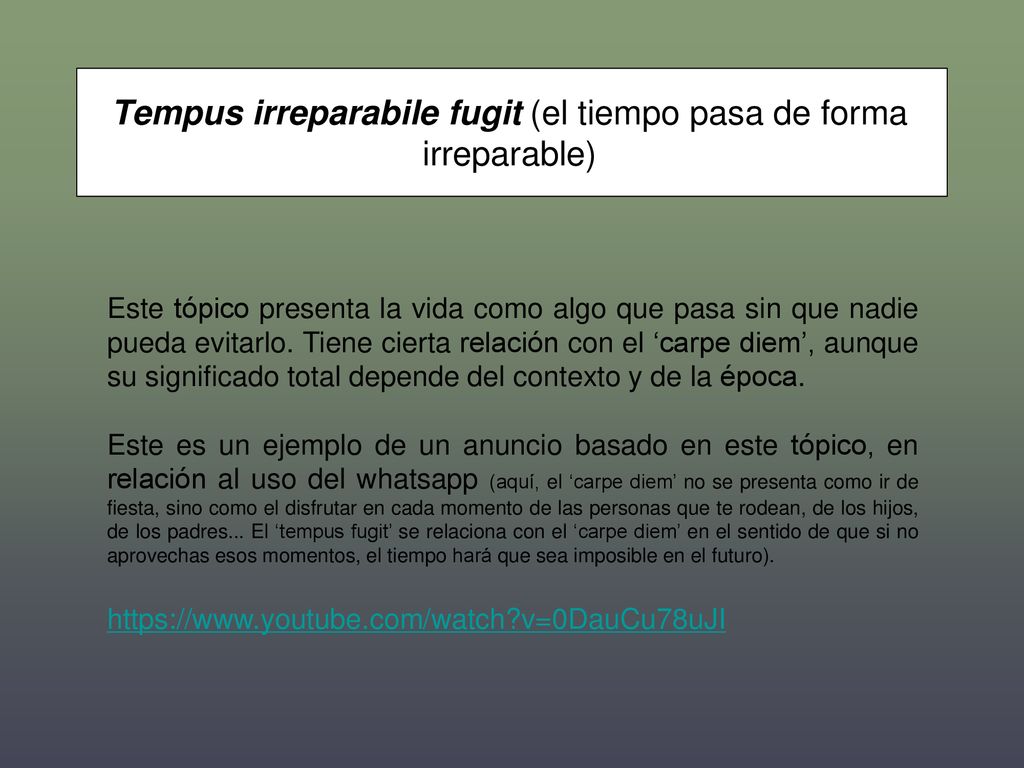 Tempus irreparabile fugit (el tiempo pasa de forma irreparable)

Este tópico presenta la vida como algo que pasa sin que nadie pueda evitarlo. Tiene cierta relación con el ‘carpe diem’, aunque su significado total depende del contexto y de la época.

Este es un ejemplo de un anuncio basado en este tópico, en relación al uso del whatsapp (aquí, el ‘carpe diem’ no se presenta como ir de fiesta, sino como el disfrutar en cada momento de las personas que te rodean, de los hijos, de los padres... El ‘tempus fugit’ se relaciona con el ‘carpe diem’ en el sentido de que si no aprovechas esos momentos, el tiempo hará que sea imposible en el futuro).

https://www.youtube.com/watch?v=0DauCu78uJI